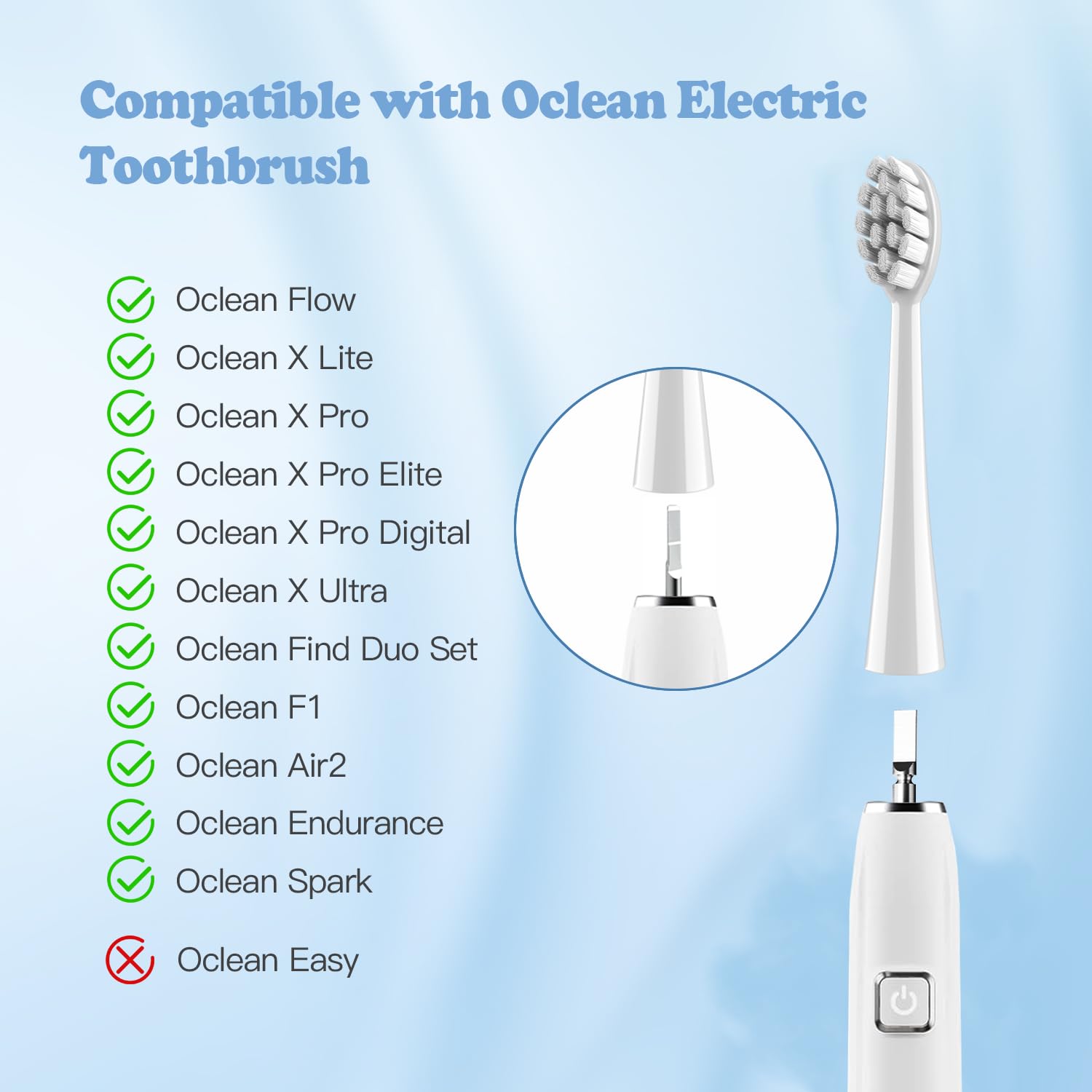 Compatible with Oclean Electric Toothbrush

Oclean Flow

Oclean X Lite

Oclean X Pro

Oclean X Pro Elite

Oclean X Pro Digital

Oclean X Ultra

Oclean Find Duo Set

Oclean F1

Oclean Air2

Oclean Endurance

Oclean Spark

Oclean Easy